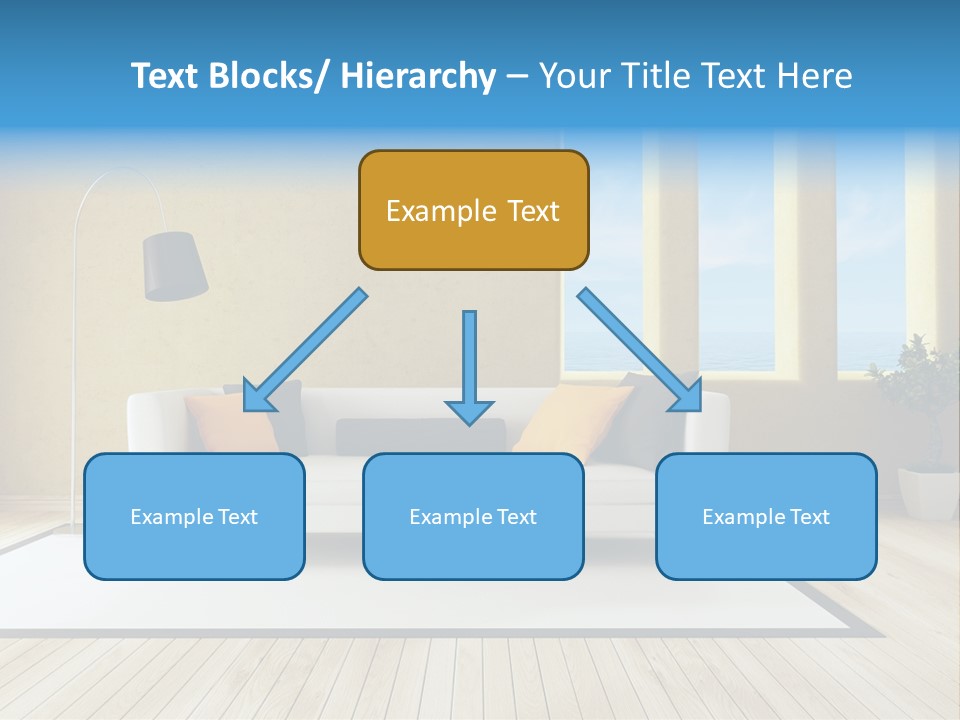 Text Blocks/ Hierarchy – Your Title Text Here

Example Text

Example Text

Example Text

Example Text